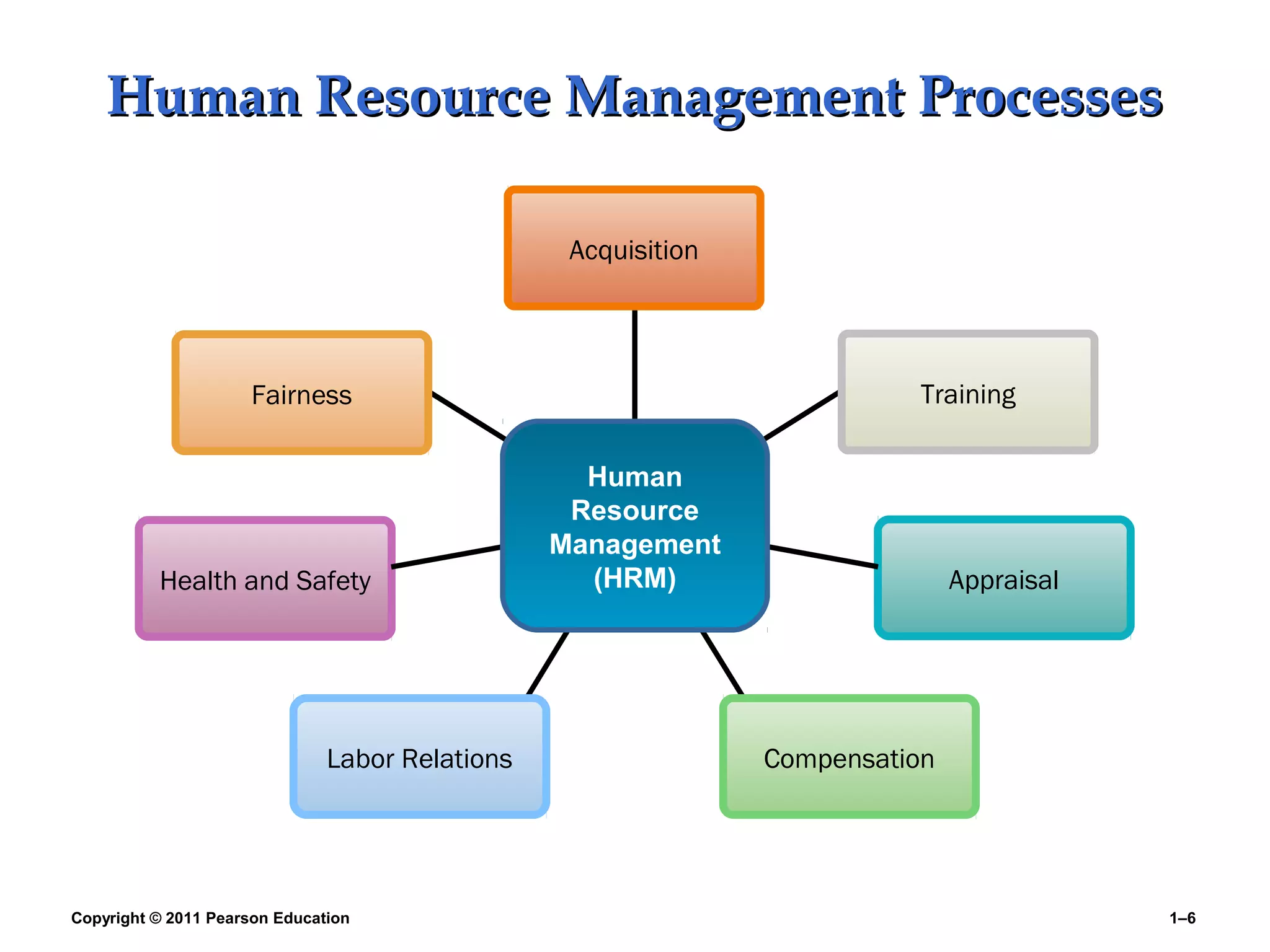 Human Resource Management Processes

Acquisition

Fairness

Training

Human Resource Management (HRM)

Health and Safety

Appraisal

Labor Relations

Compensation

Copyright © 2011 Pearson Education

1–6